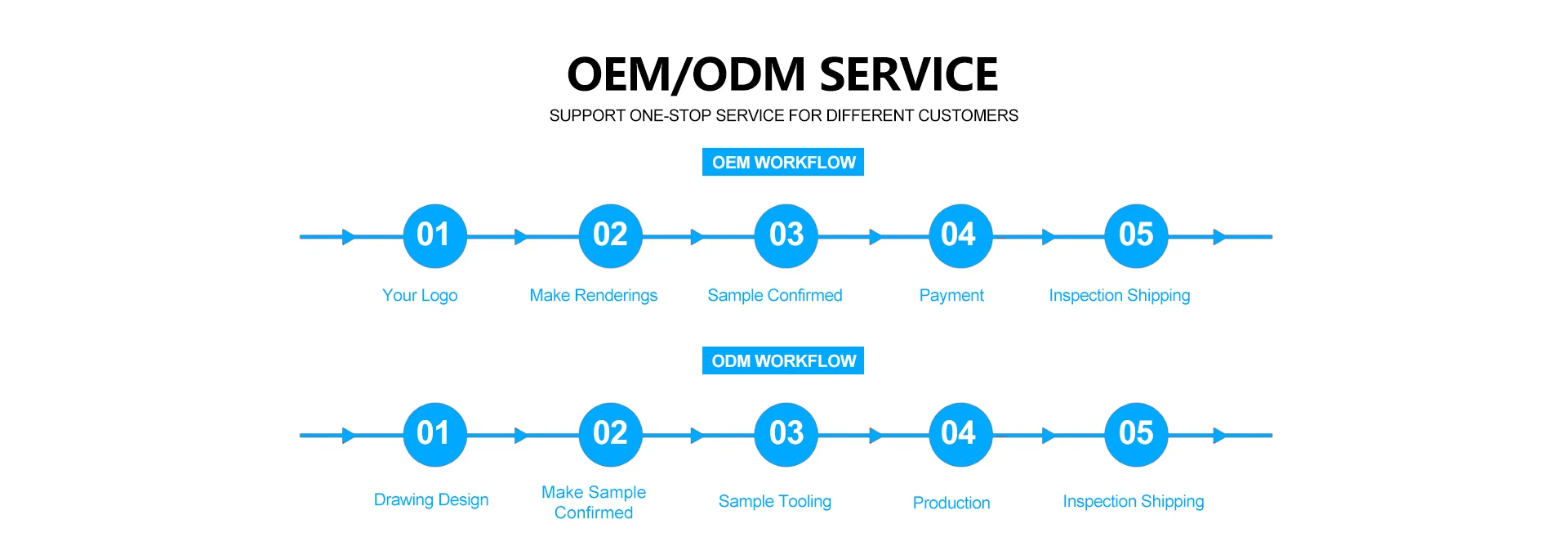 OEM/ODM SERVICE

SUPPORT ONE-STOP SERVICE FOR DIFFERENT CUSTOMERS

OEM WORKFLOW

01
Your Logo

02
Make Renderings

03
Sample Confirmed

04
Payment

05
Inspection Shipping

ODM WORKFLOW

01
Drawing Design

02
Make Sample Confirmed

03
Sample Tooling

04
Production

05
Inspection Shipping